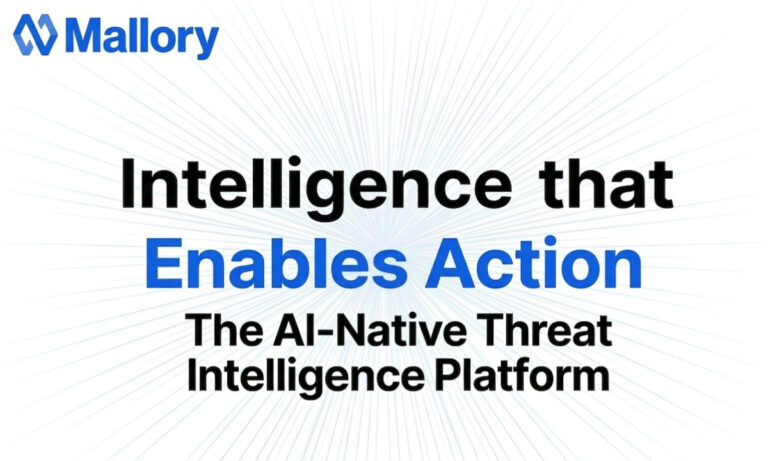 Mallory

Intelligence that Enables Action

The AI-Native Threat Intelligence Platform